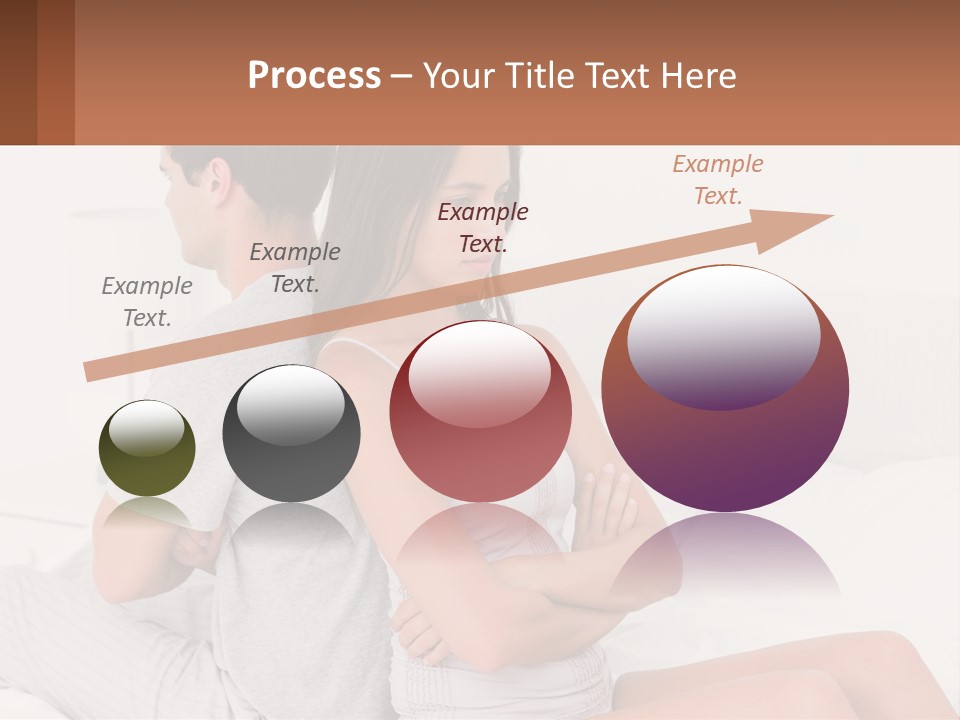 Process – Your Title Text Here

Example Text.

Example Text.

Example Text.

Example Text.